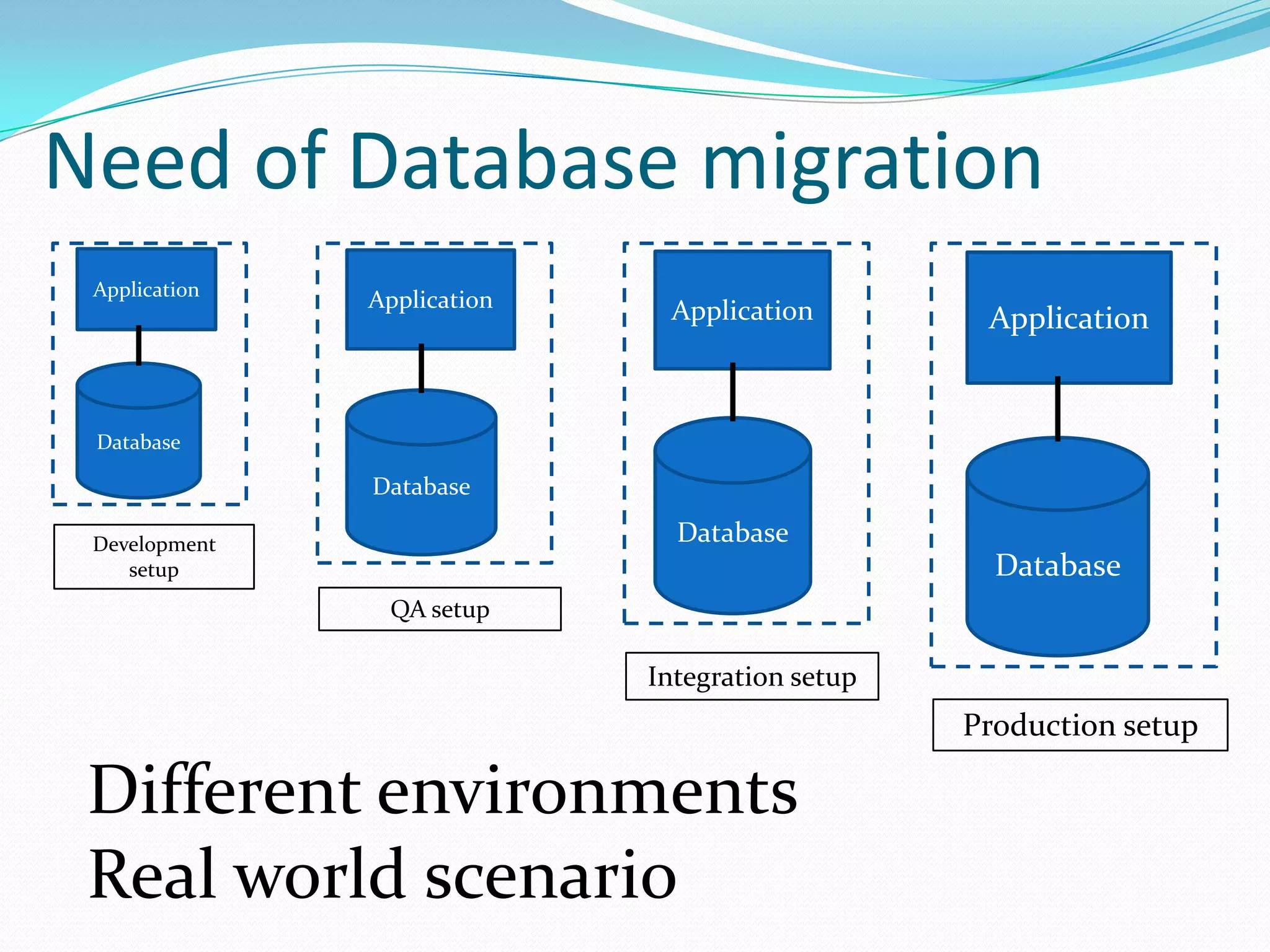 Need of Database migration

Application

Database

Development setup

Application

Database

QA setup

Application

Database

Integration setup

Application

Database

Production setup

Different environments
Real world scenario